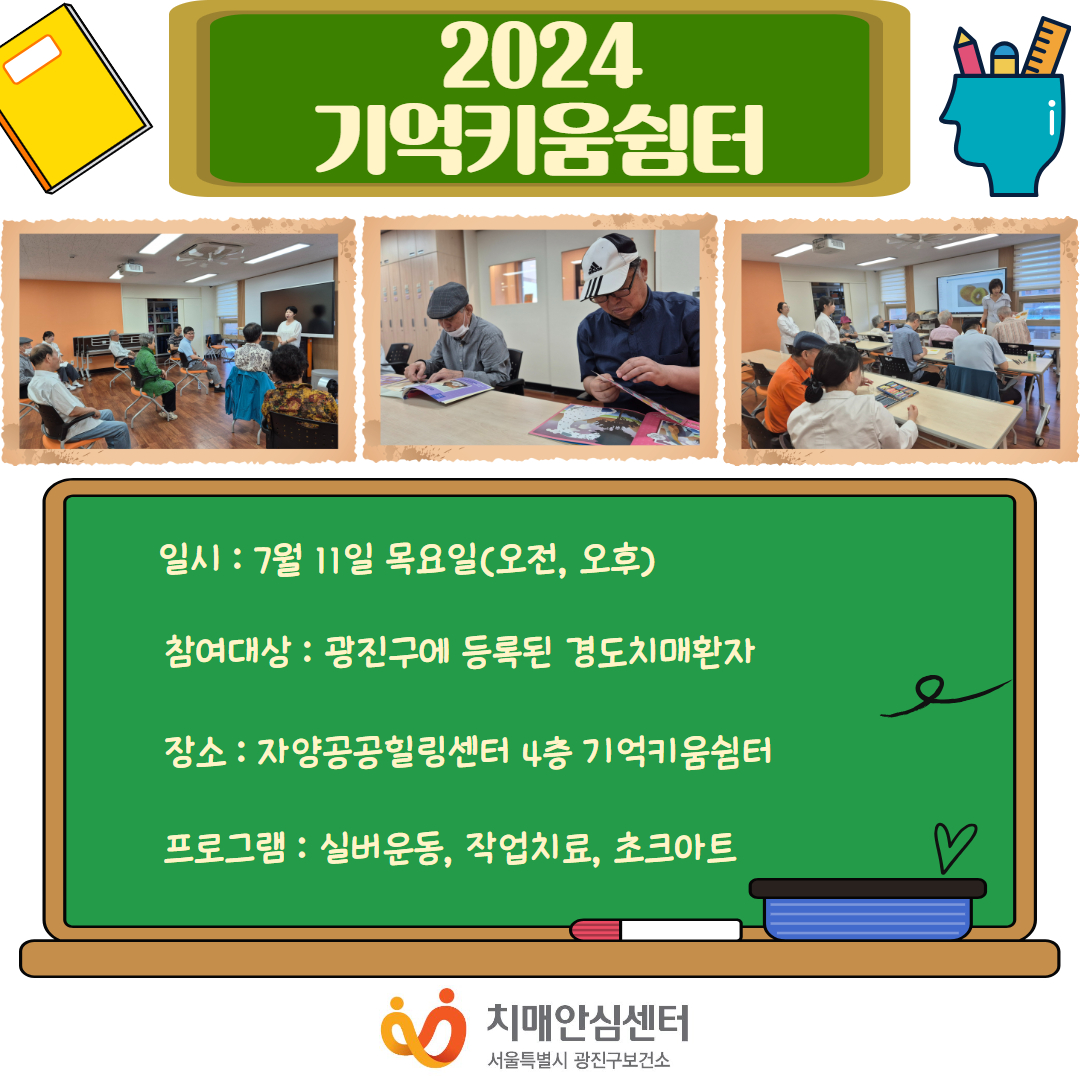 2024
기억키움쉼터

일시 : 7월 11일 목요일(오전, 오후)

참여대상 : 광진구에 등록된 경도치매환자

장소 : 자양공공힐링센터 4층 기억키움쉼터

프로그램 : 실버운동, 작업치료, 초크아트

치매안심센터
서울특별시 광진구보건소